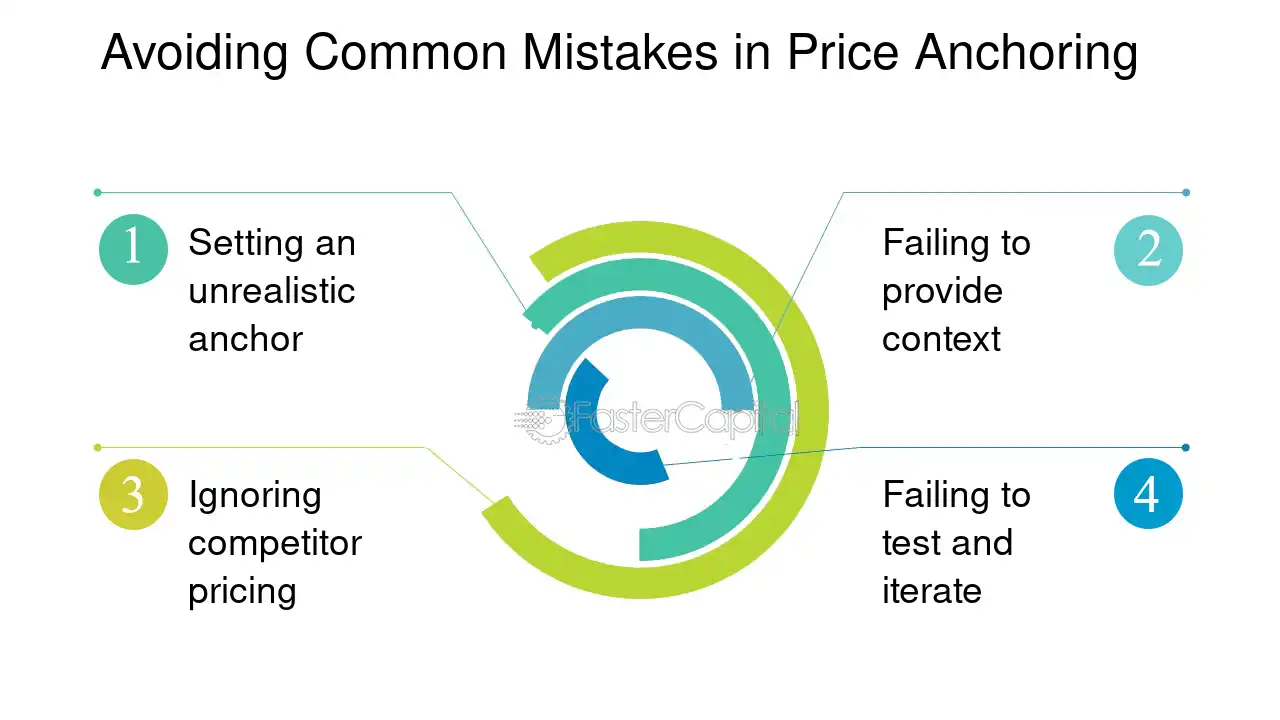 Avoiding Common Mistakes in Price Anchoring

1 Setting an unrealistic anchor

2 Failing to provide context

FasterCapital

3 Ignoring competitor pricing

4 Failing to test and iterate